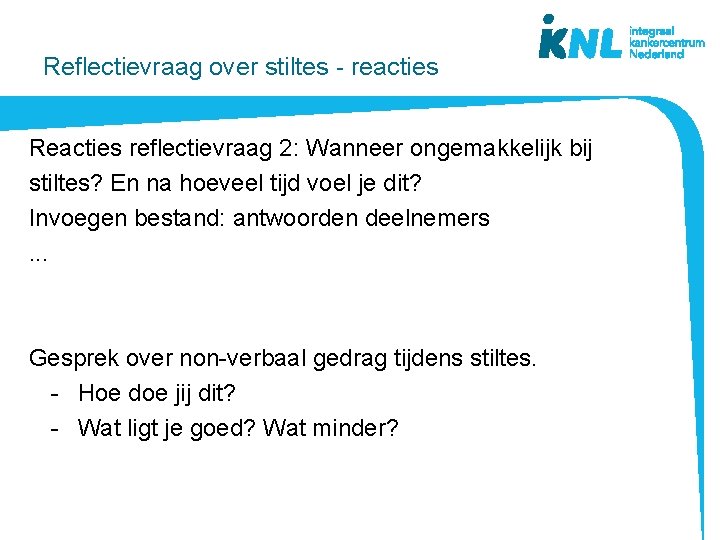 IKNL integraal kankercentrum Nederland

Reflectievraag over stiltes - reacties

Reacties reflectievraag 2: Wanneer ongemakkelijk bij stiltes? En na hoeveel tijd voel je dit?
Invoegen bestand: antwoorden deelnemers
...

Gesprek over non-verbaal gedrag tijdens stiltes.
- Hoe doe jij dit?
- Wat ligt je goed? Wat minder?